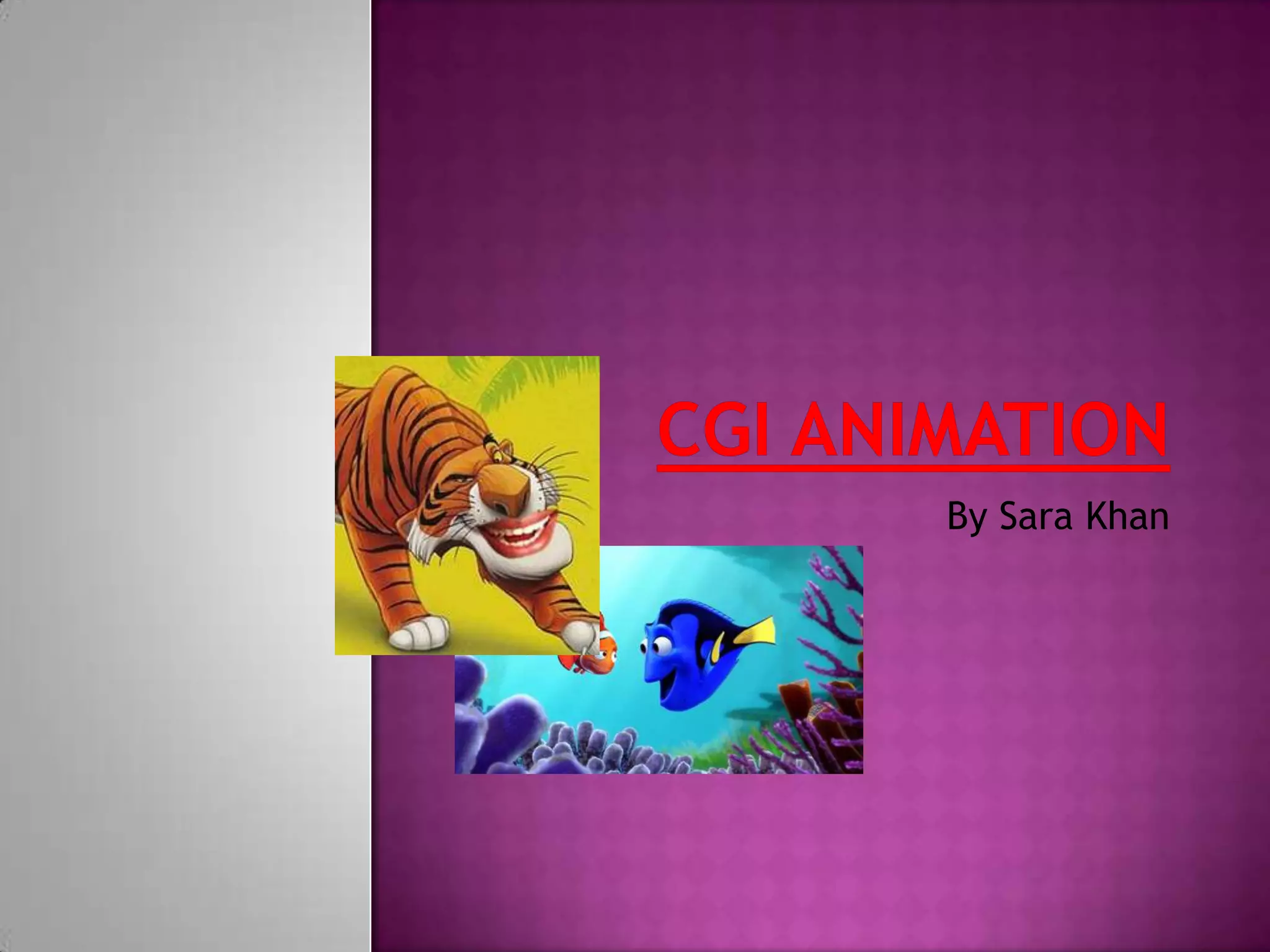 CGI ANIMATION

By Sara Khan